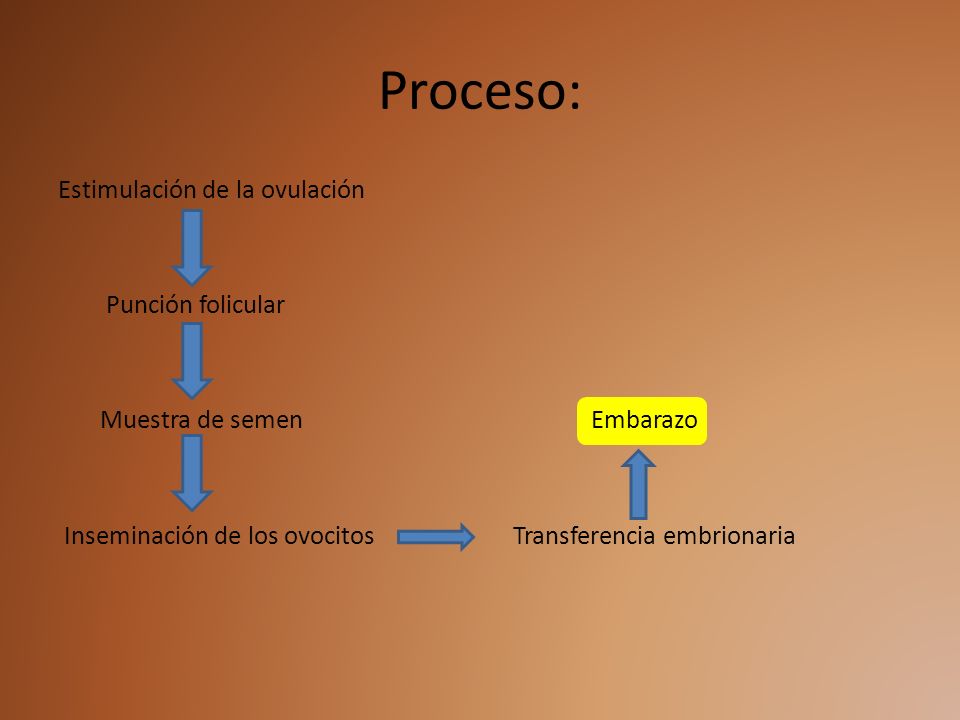 Proceso:

Estimulación de la ovulación

Punción folicular

Muestra de semen

Inseminación de los ovocitos

Transferencia embrionaria

Embarazo